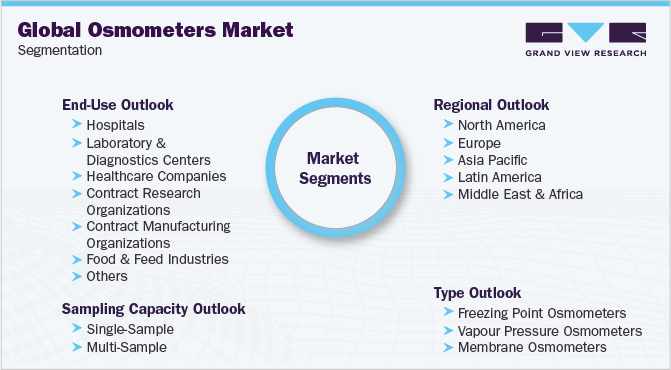 Global Osmometers Market
Segmentation

GRAND VIEW RESEARCH

End-Use Outlook
Hospitals
Laboratory & Diagnostics Centers
Healthcare Companies
Contract Research Organizations
Contract Manufacturing Organizations
Food & Feed Industries
Others

Sampling Capacity Outlook
Single-Sample
Multi-Sample

Market Segments

Regional Outlook
North America
Europe
Asia Pacific
Latin America
Middle East & Africa

Type Outlook
Freezing Point Osmometers
Vapour Pressure Osmometers
Membrane Osmometers